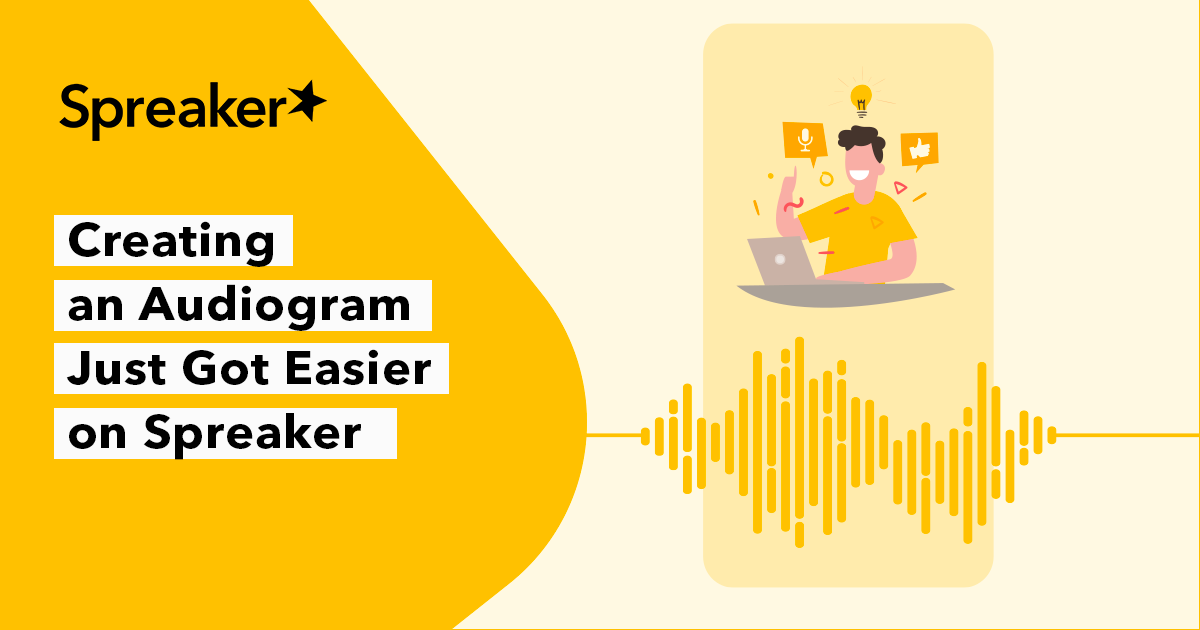 Spreaker

Creating an Audiogram Just Got Easier on Spreaker